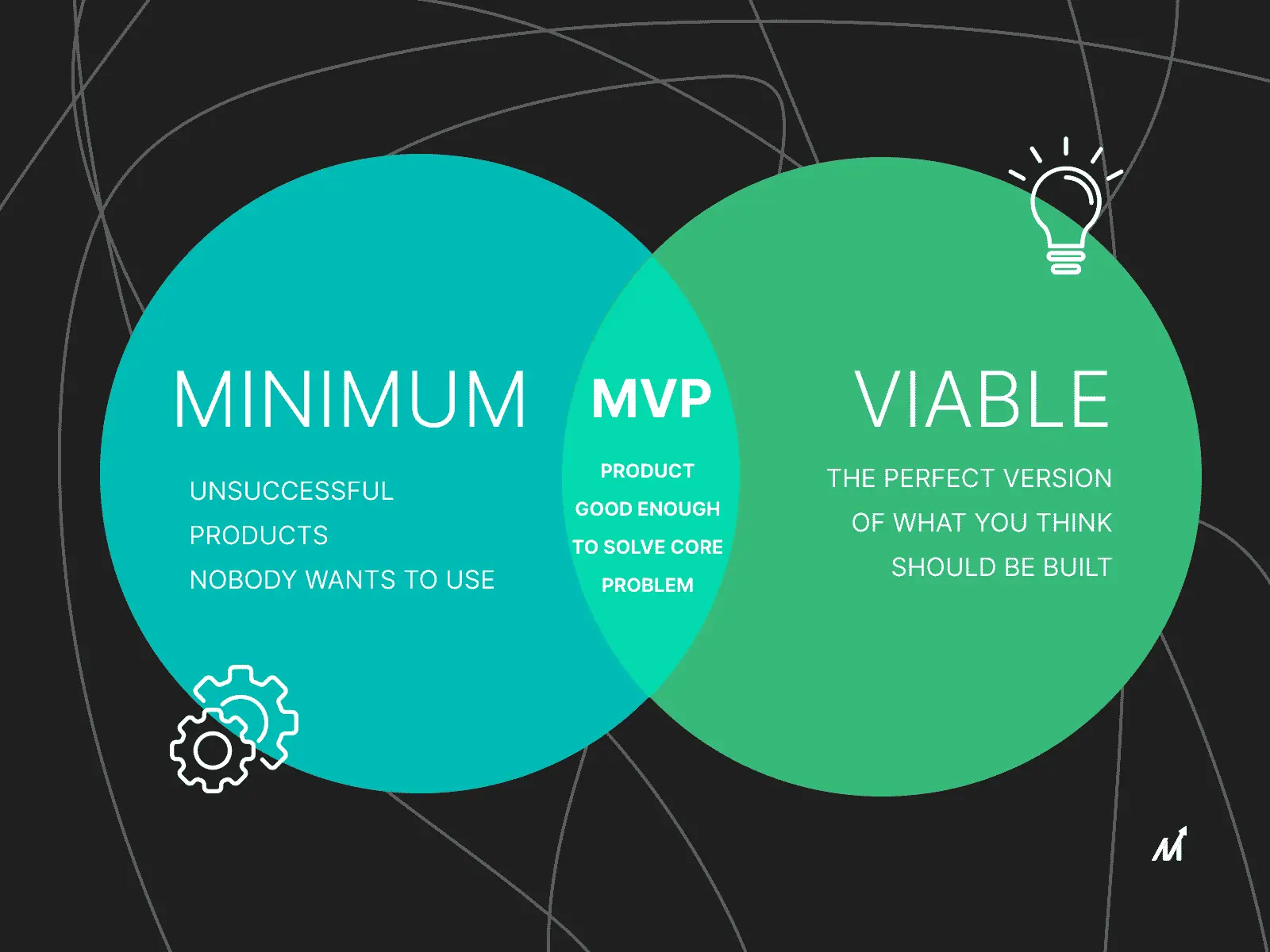 MINIMUM

UNSUCCESSFUL PRODUCTS NOBODY WANTS TO USE

MVP

PRODUCT GOOD ENOUGH TO SOLVE CORE PROBLEM

VIABLE

THE PERFECT VERSION OF WHAT YOU THINK SHOULD BE BUILT